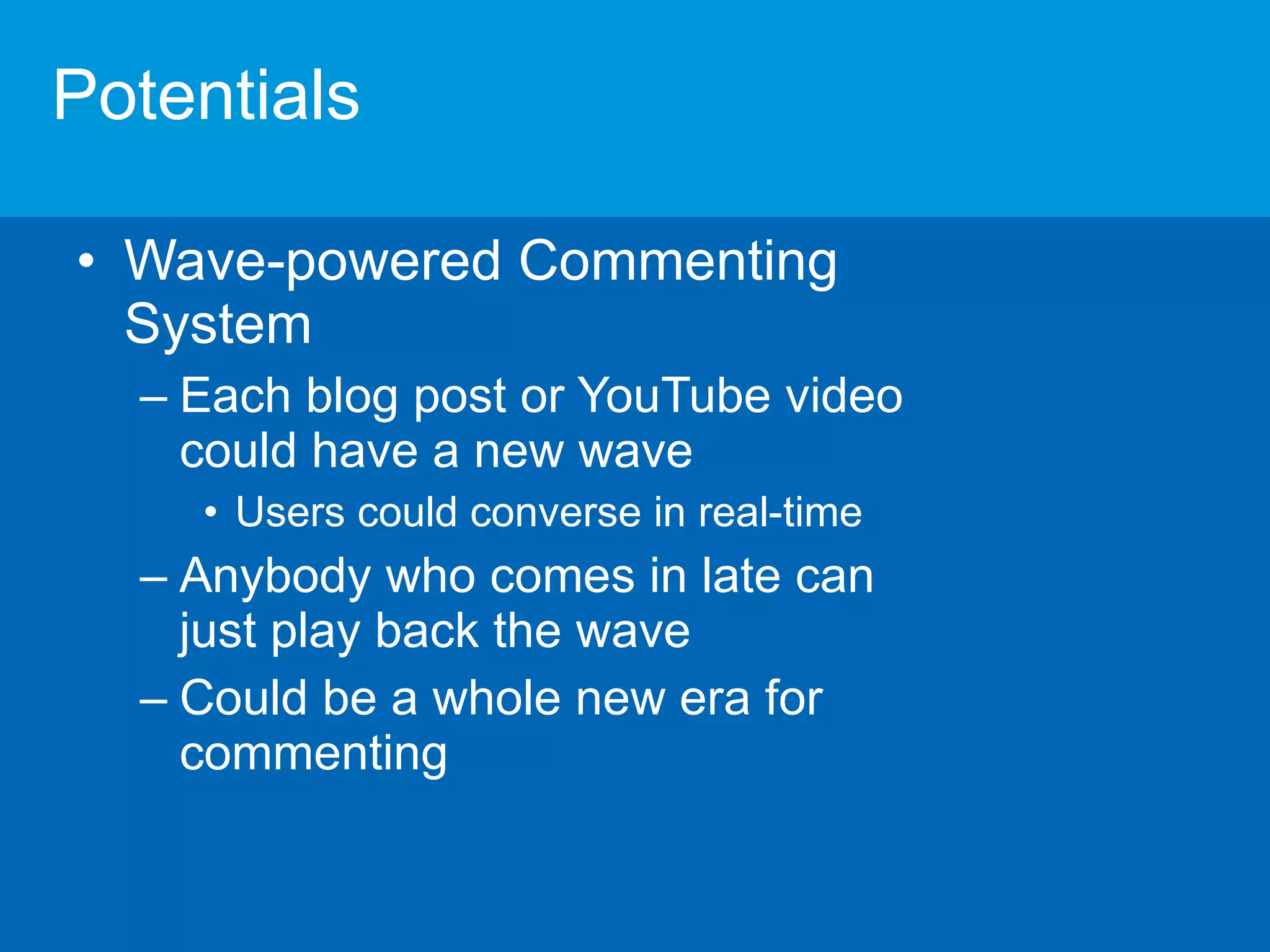 Potentials

• Wave-powered Commenting System

– Each blog post or YouTube video could have a new wave

• Users could converse in real-time

– Anybody who comes in late can just play back the wave

– Could be a whole new era for commenting